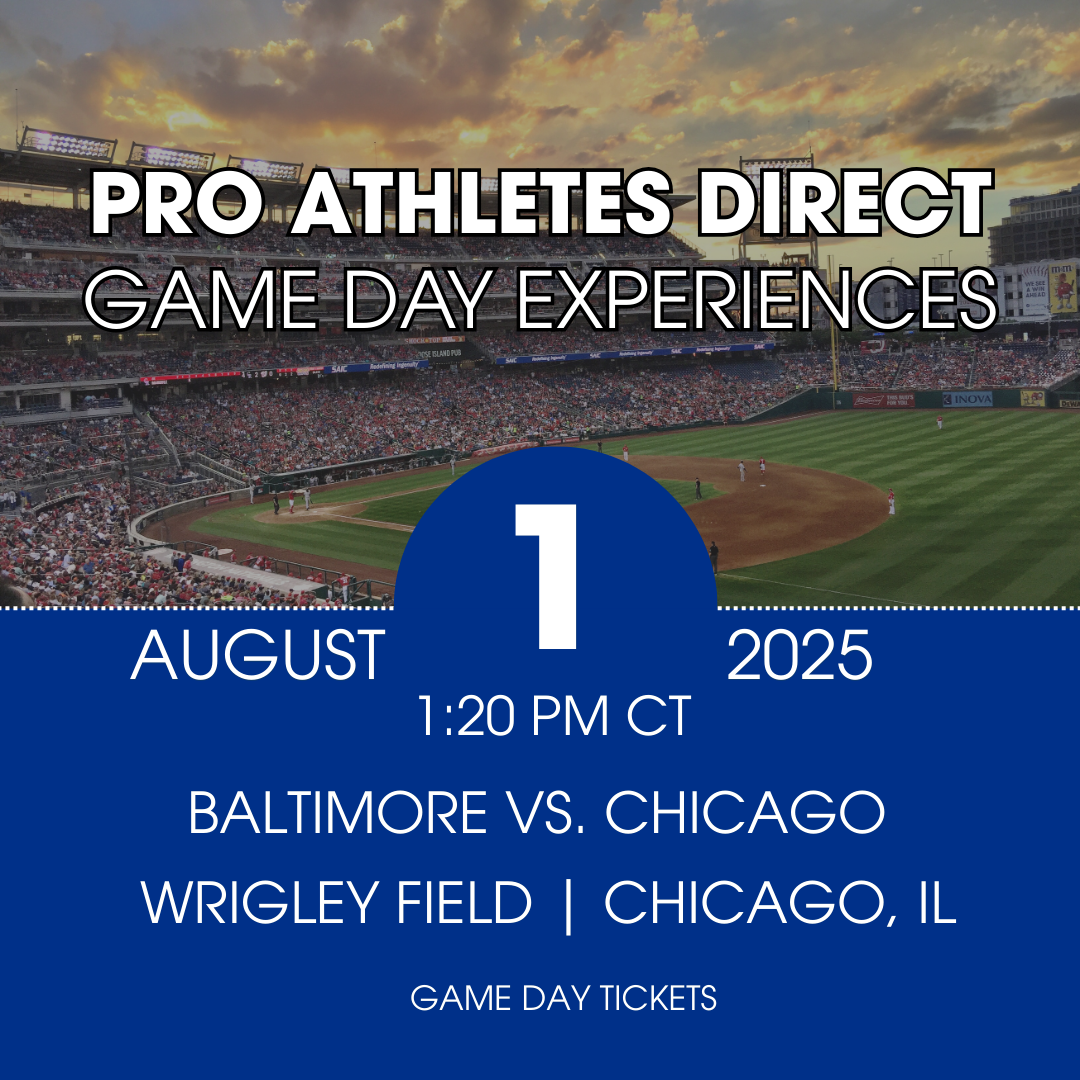 PRO ATHLETES DIRECT
GAME DAY EXPERIENCES

AUGUST 1 2025
1:20 PM CT

BALTIMORE VS. CHICAGO
WRIGLEY FIELD | CHICAGO, IL

GAME DAY TICKETS